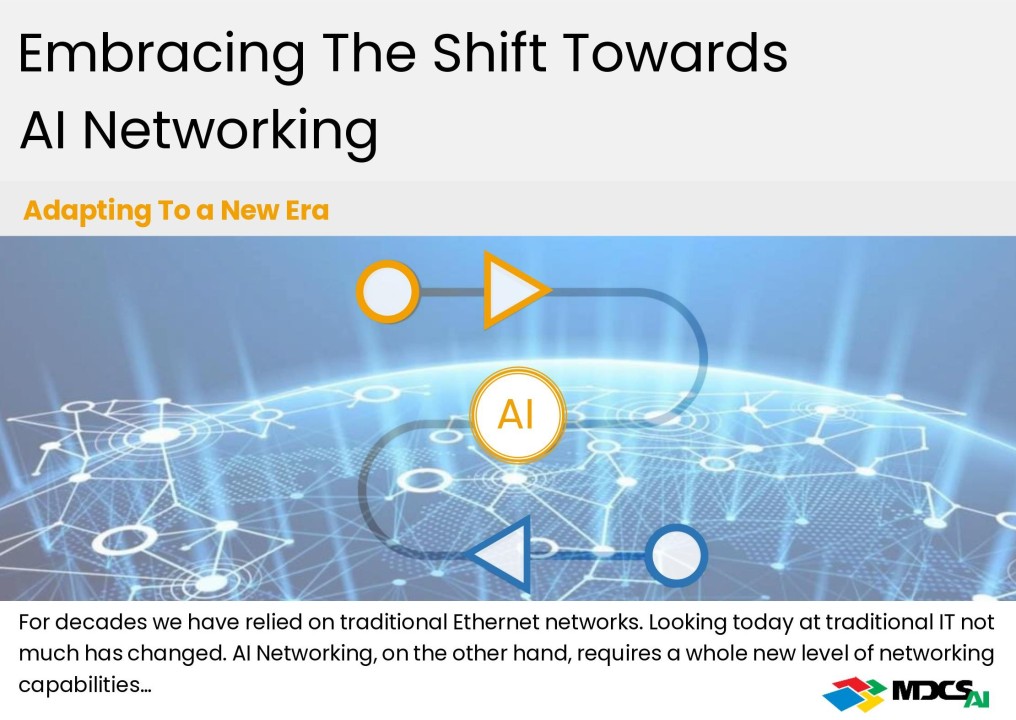 Embracing The Shift Towards AI Networking

Adapting To a New Era

AI

For decades we have relied on traditional Ethernet networks. Looking today at traditional IT not much has changed. AI Networking, on the other hand, requires a whole new level of networking capabilities...

MDCS AI